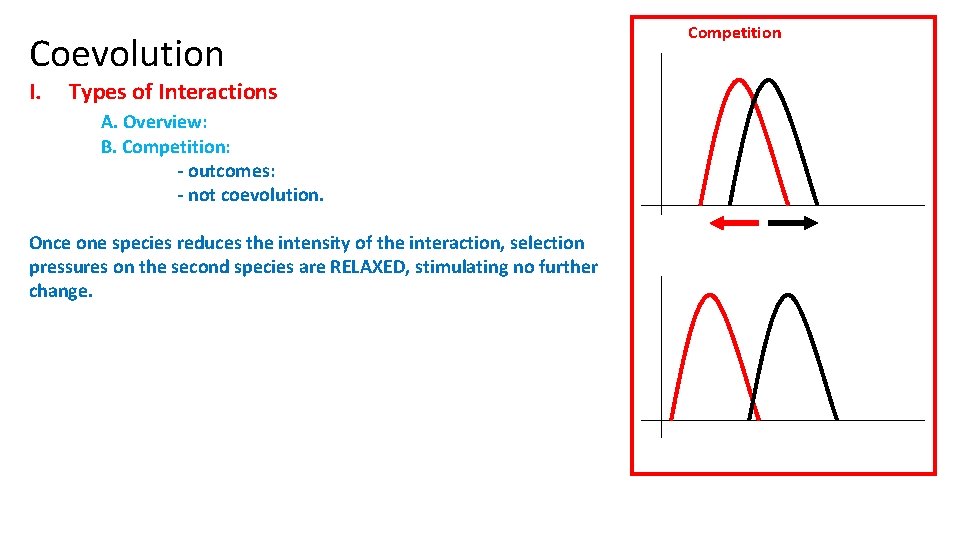 Coevolution

I. Types of Interactions

A. Overview:

B. Competition:

- outcomes:

- not coevolution.

Once one species reduces the intensity of the interaction, selection pressures on the second species are RELAXED, stimulating no further change.

Competition